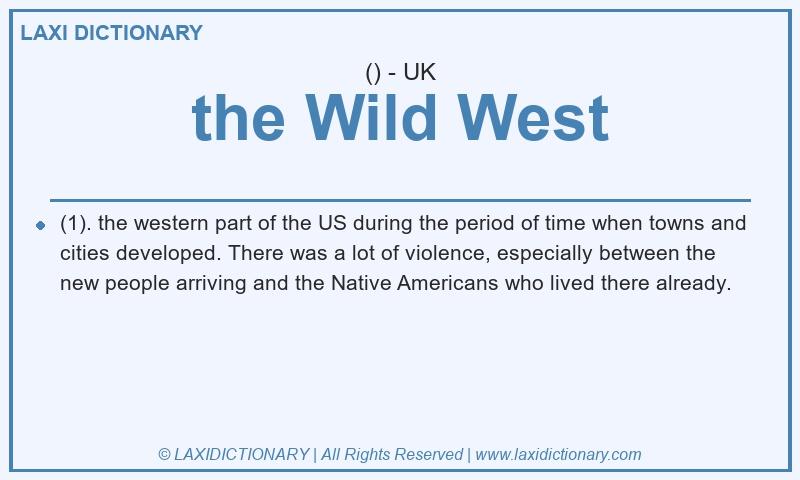 LAXI DICTIONARY

() - UK

the Wild West

(1). the western part of the US during the period of time when towns and cities developed. There was a lot of violence, especially between the new people arriving and the Native Americans who lived there already.

© LAXIDICTIONARY | All Rights Reserved | www.laxidictionary.com